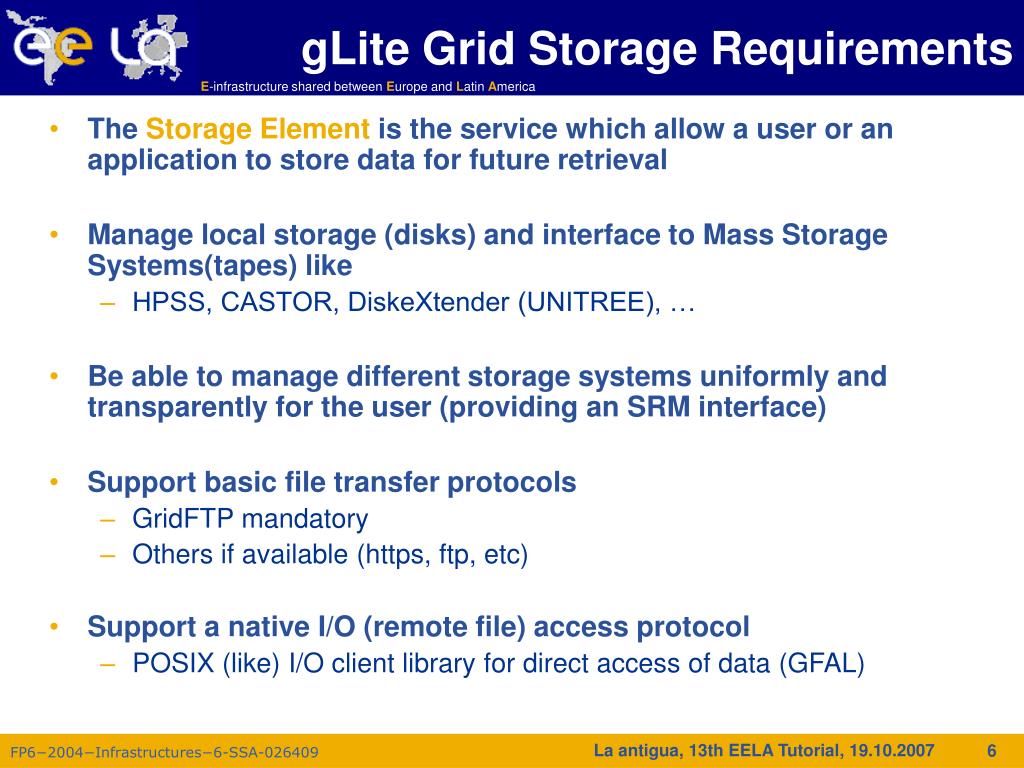 ee LA

gLite Grid Storage Requirements

E-infrastructure shared between Europe and Latin America

• The Storage Element is the service which allow a user or an application to store data for future retrieval

• Manage local storage (disks) and interface to Mass Storage Systems(tapes) like
– HPSS, CASTOR, DiskeXtender (UNITREE), …

• Be able to manage different storage systems uniformly and transparently for the user (providing an SRM interface)

• Support basic file transfer protocols
– GridFTP mandatory
– Others if available (https, ftp, etc)

• Support a native I/O (remote file) access protocol
– POSIX (like) I/O client library for direct access of data (GFAL)

FP6−2004−Infrastructures−6-SSA-026409

La antigua, 13th EELA Tutorial, 19.10.2007

6